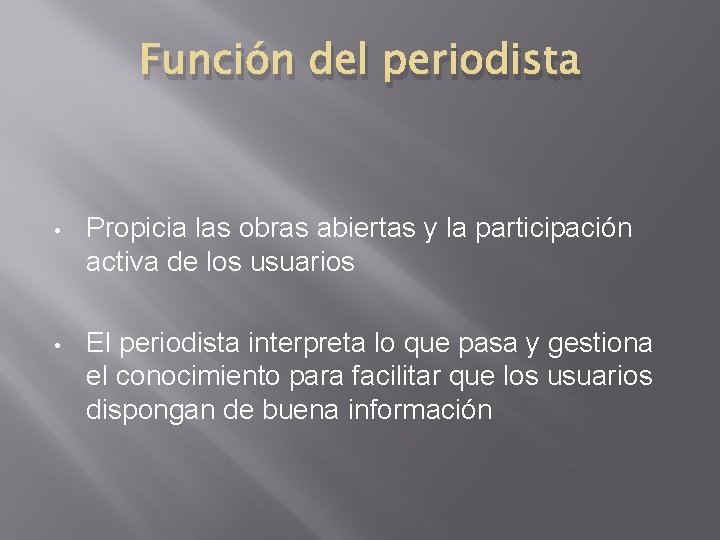 Función del periodista

• Propicia las obras abiertas y la participación activa de los usuarios

• El periodista interpreta lo que pasa y gestiona el conocimiento para facilitar que los usuarios dispongan de buena información